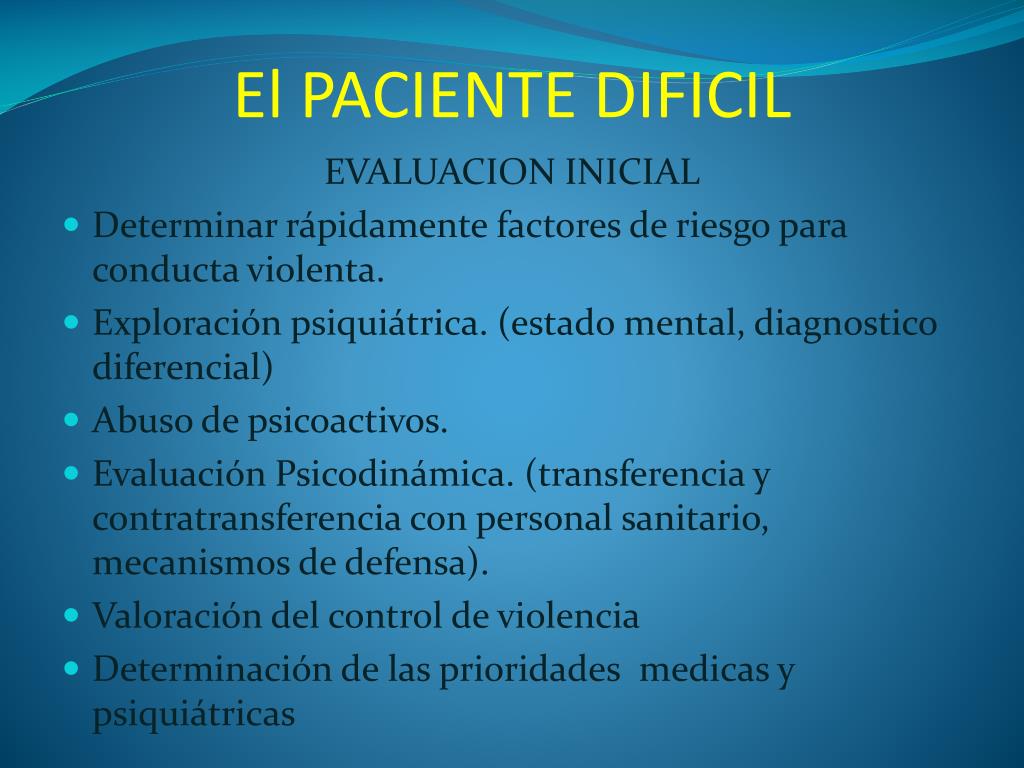 El PACIENTE DIFICIL

EVALUACION INICIAL

- Determinar rápidamente factores de riesgo para conducta violenta.
- Exploración psiquiátrica. (estado mental, diagnostico diferencial)
- Abuso de psicoactivos.
- Evaluación Psicodinámica. (transferencia y contratransferencia con personal sanitario, mecanismos de defensa).
- Valoración del control de violencia
- Determinación de las prioridades medicas y psiquiátricas